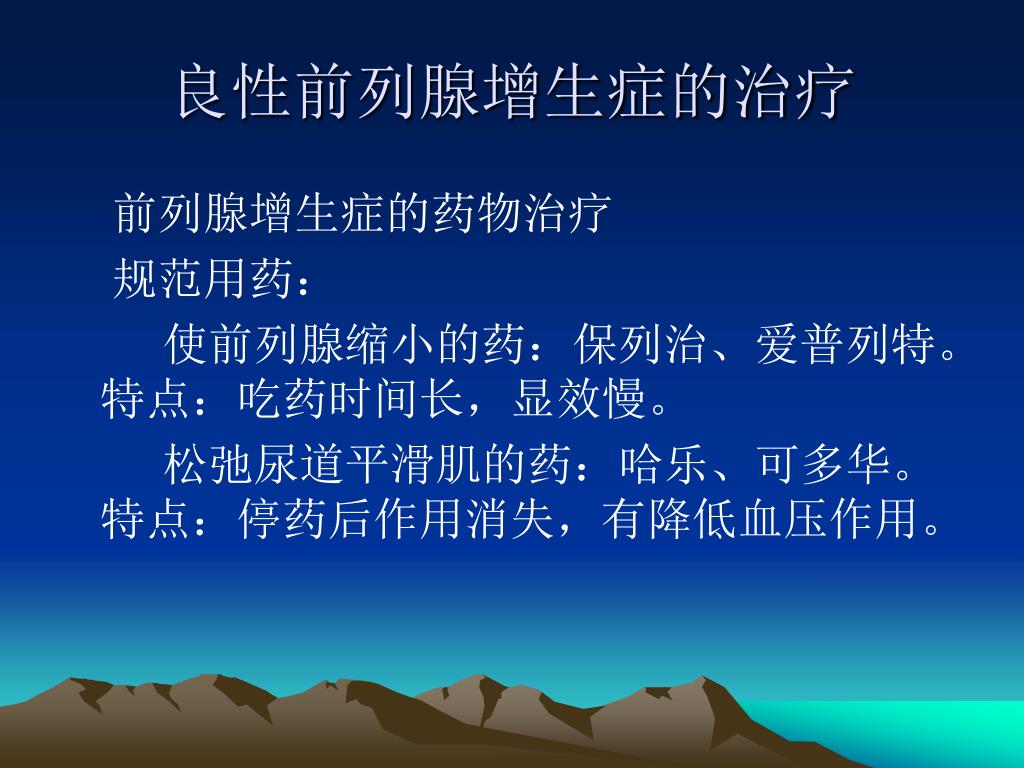 良性前列腺增生症的治疗

前列腺增生症的药物治疗

规范用药：

使前列腺缩小的药：保列治、爱普列特。特点：吃药时间长，显效慢。

松弛尿道平滑肌的药：哈乐、可多华。特点：停药后作用消失，有降低血压作用。